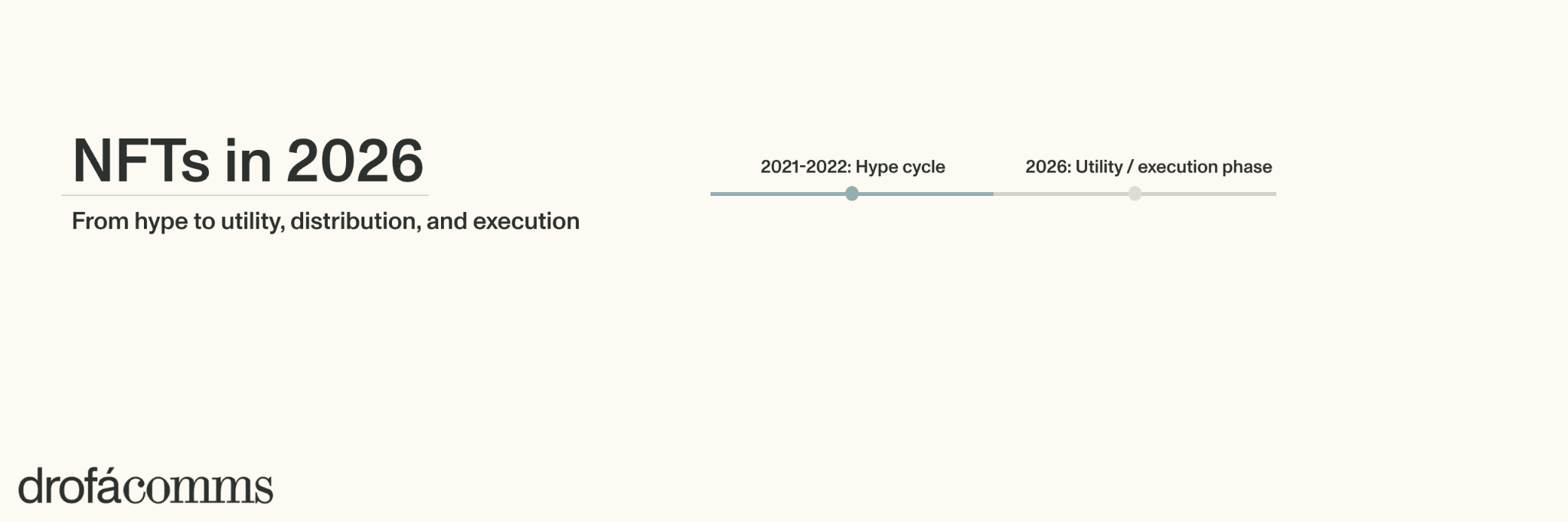 NFTs in 2026

From hype to utility, distribution, and execution

2021-2022: Hype cycle

2026: Utility / execution phase

drofácomms